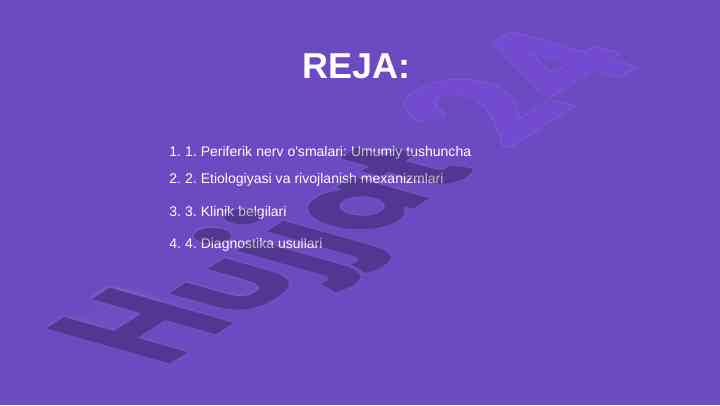 REJA:

1. 1. Periferik nerv o'smalari: Umumiy tushuncha
2. 2. Etiologiyasi va rivojlanish mexanizmlari
3. 3. Klinik belgilari
4. 4. Diagnostika usullari

Hujjat24